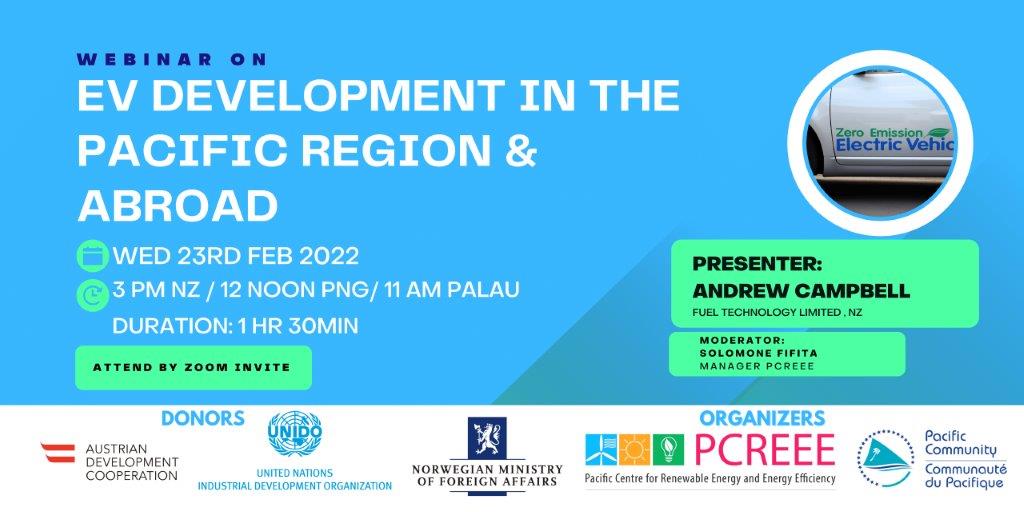 WEBINAR ON
EV DEVELOPMENT IN THE PACIFIC REGION & ABROAD

WED 23RD FEB 2022
3 PM NZ / 12 NOON PNG/ 11 AM PALAU
DURATION: 1 HR 30MIN

ATTEND BY ZOOM INVITE

Zero Emission
Electric Vehic

PRESENTER:
ANDREW CAMPBELL
FUEL TECHNOLOGY LIMITED , NZ

MODERATOR:
SOLOMONE FIFITA
MANAGER PCREEE

DONORS
AUSTRIAN DEVELOPMENT COOPERATION
UNIDO
UNITED NATIONS INDUSTRIAL DEVELOPMENT ORGANIZATION
NORWEGIAN MINISTRY OF FOREIGN AFFAIRS

ORGANIZERS
PCREEE
Pacific Centre for Renewable Energy and Energy Efficiency
Pacific Community
Communauté du Pacifique